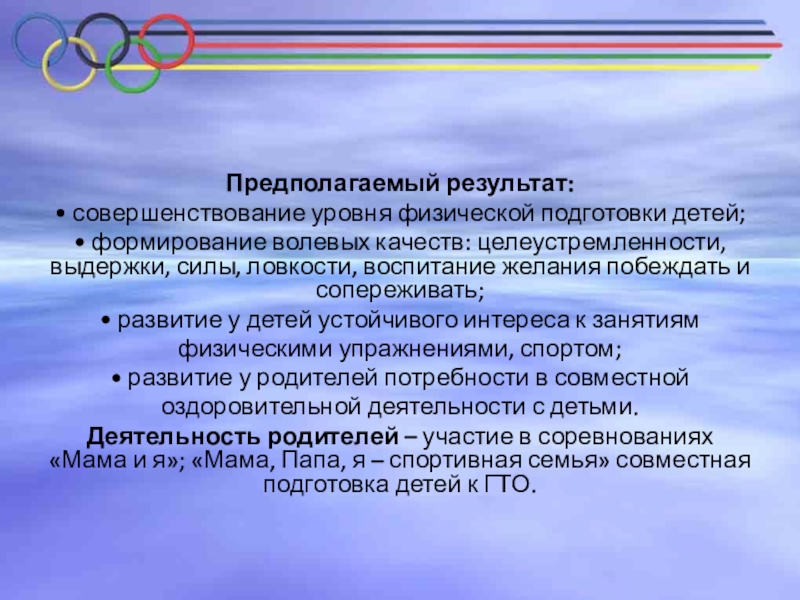 Предполагаемый результат:
• совершенствование уровня физической подготовки детей;
• формирование волевых качеств: целеустремленности, выдержки, силы, ловкости, воспитание желания побеждать и сопереживать;
• развитие у детей устойчивого интереса к занятиям физическими упражнениями, спортом;
• развитие у родителей потребности в совместной оздоровительной деятельности с детьми.
Деятельность родителей – участие в соревнованиях «Мама и я»; «Мама, Папа, я – спортивная семья» совместная подготовка детей к ГТО.